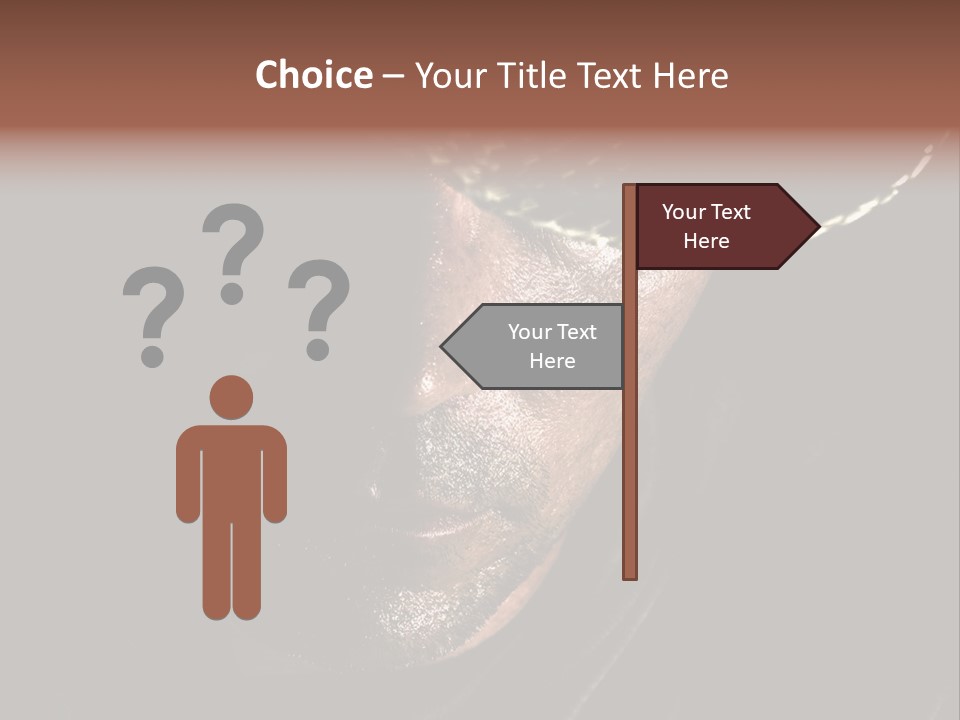 Choice – Your Title Text Here

? ? ?

Your Text Here

Your Text Here